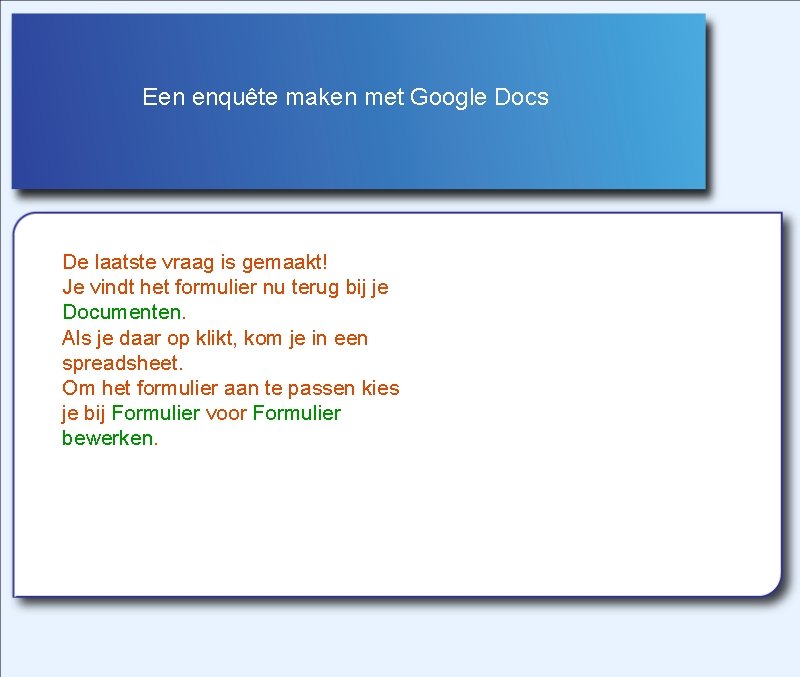 Een enquête maken met Google Docs

De laatste vraag is gemaakt!
Je vindt het formulier nu terug bij je Documenten.
Als je daar op klikt, kom je in een spreadsheet.
Om het formulier aan te passen kies je bij Formulier voor Formulier bewerken.